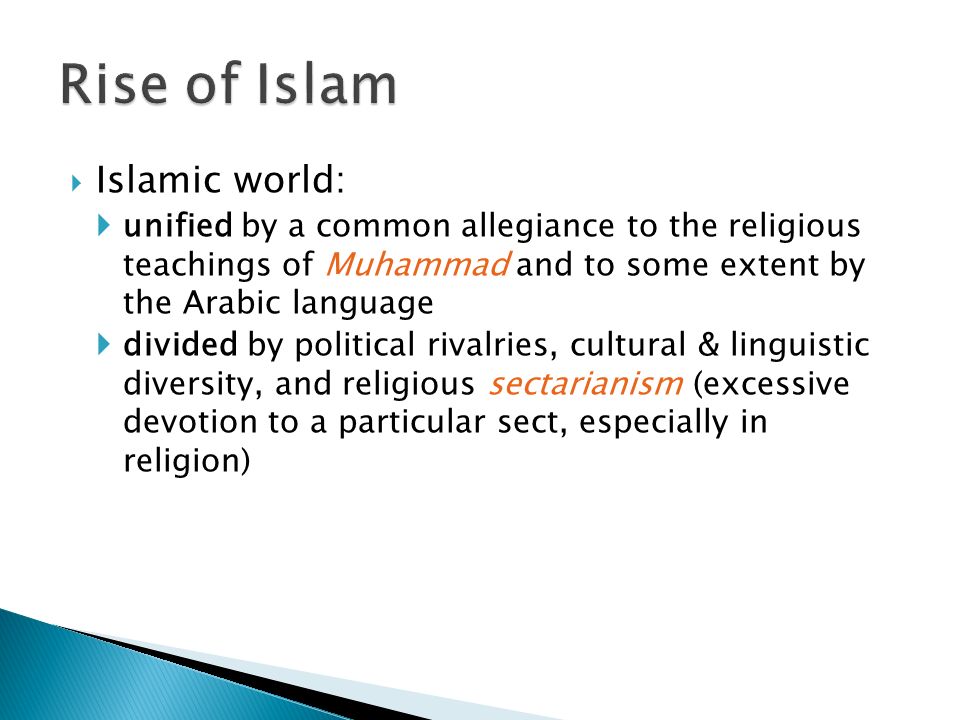 Rise of Islam

Islamic world:

unified by a common allegiance to the religious teachings of Muhammad and to some extent by the Arabic language

divided by political rivalries, cultural & linguistic diversity, and religious sectarianism (excessive devotion to a particular sect, especially in religion)